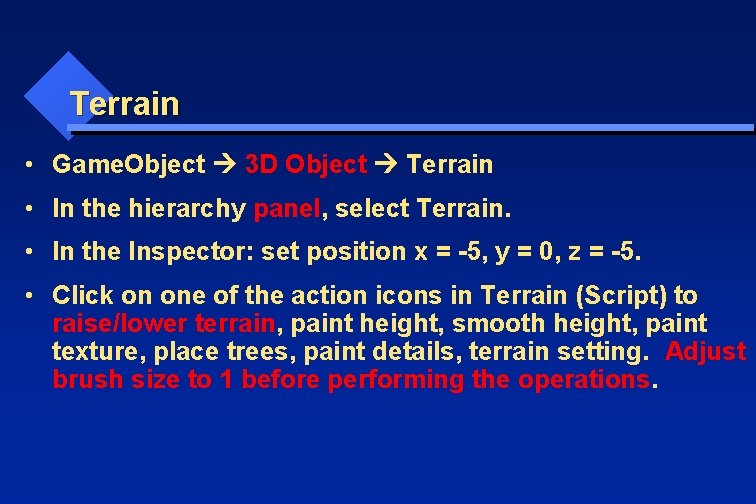 Terrain

• GameObject → 3D Object → Terrain

• In the hierarchy panel, select Terrain.

• In the Inspector: set position x = -5, y = 0, z = -5.

• Click on one of the action icons in Terrain (Script) to raise/lower terrain, paint height, smooth height, paint texture, place trees, paint details, terrain setting. Adjust brush size to 1 before performing the operations.